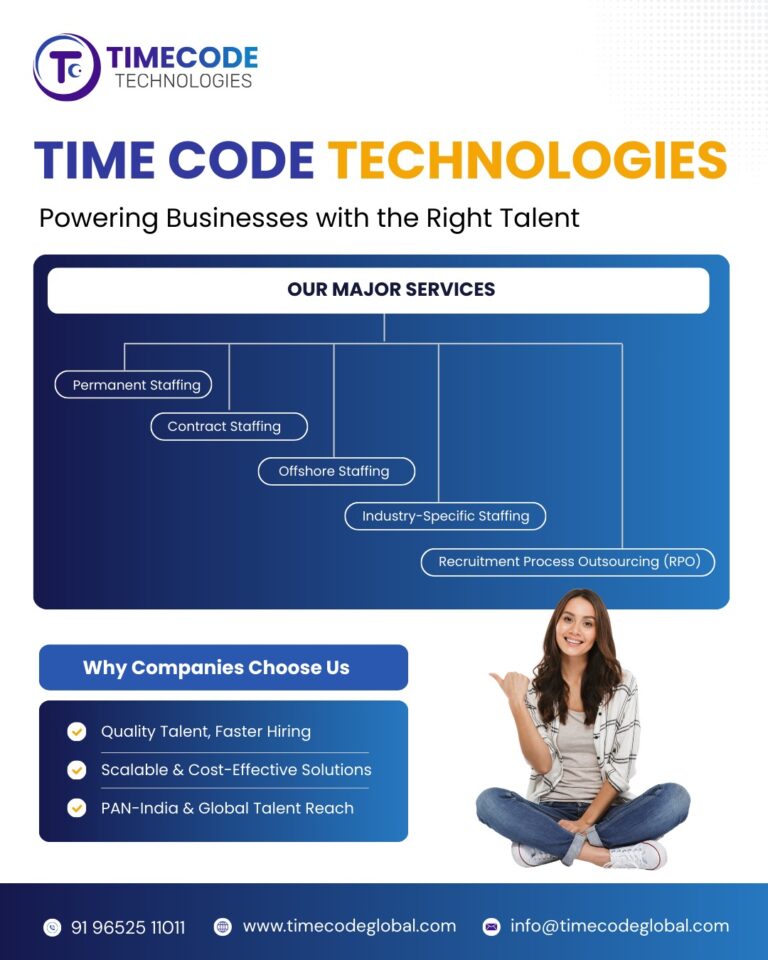 TC TIMECODE TECHNOLOGIES

TIME CODE TECHNOLOGIES

Powering Businesses with the Right Talent

OUR MAJOR SERVICES

Permanent Staffing

Contract Staffing

Offshore Staffing

Industry-Specific Staffing

Recruitment Process Outsourcing (RPO)

Why Companies Choose Us

Quality Talent, Faster Hiring

Scalable & Cost-Effective Solutions

PAN-India & Global Talent Reach

91 96525 11011 www.timecodeglobal.com info@timecodeglobal.com